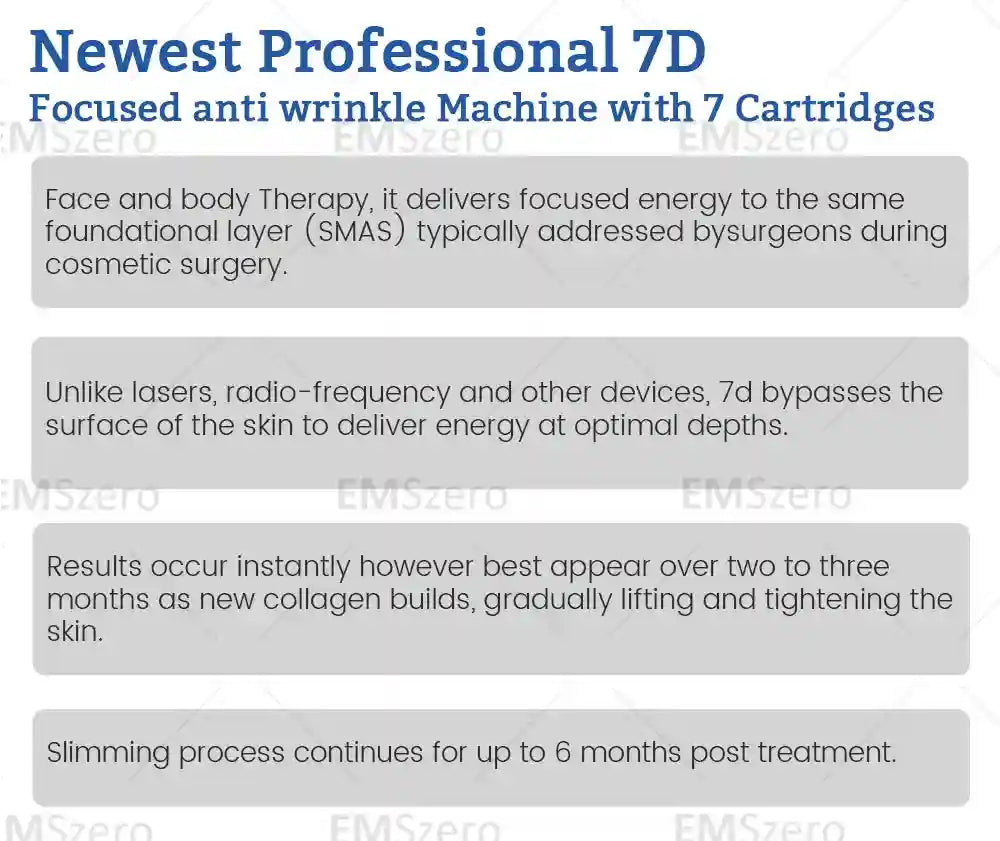 Newest Professional 7D
Focused anti wrinkle Machine with 7 Cartridges

EMSzero EMSzero EMSzero

Face and body Therapy, it delivers focused energy to the same foundational layer (SMAS) typically addressed bysurgeons during cosmetic surgery.

Unlike lasers, radio-frequency and other devices, 7d bypasses the surface of the skin to deliver energy at optimal depths.

EMSzero EMSzero EMSzero

Results occur instantly however best appear over two to three months as new collagen builds, gradually lifting and tightening the skin.

Slimming process continues for up to 6 months post treatment.

EMSzero EMSzero EMSzero